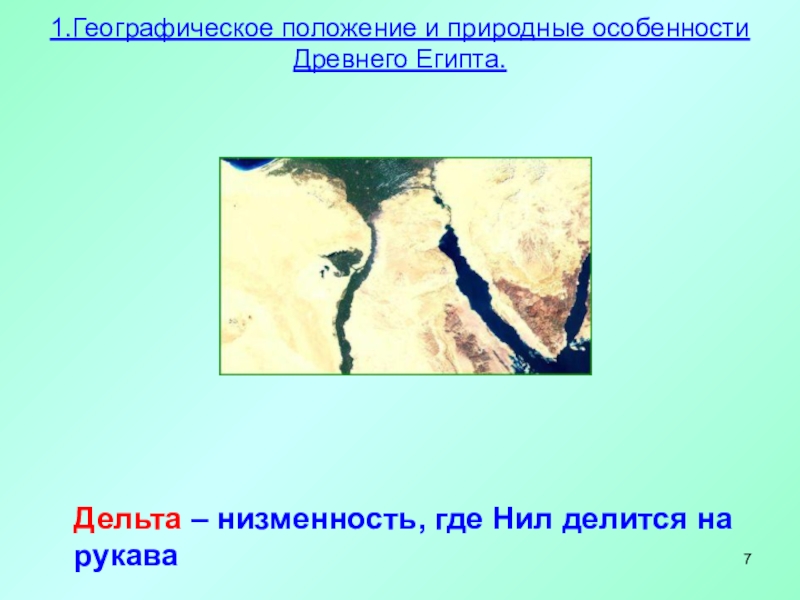 1.Географическое положение и природные особенности Древнего Египта.

Дельта – низменность, где Нил делится на рукава

7